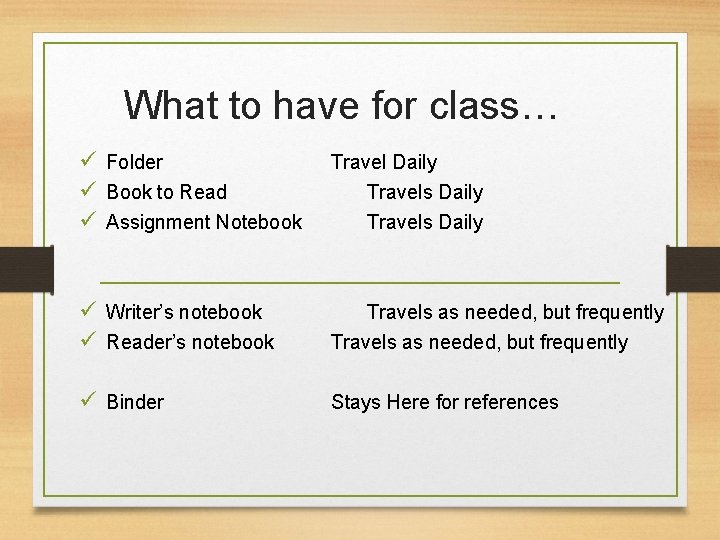 What to have for class…

✓ Folder Travel Daily
✓ Book to Read Travels Daily
✓ Assignment Notebook Travels Daily

✓ Writer's notebook Travels as needed, but frequently
✓ Reader's notebook Travels as needed, but frequently

✓ Binder Stays Here for references